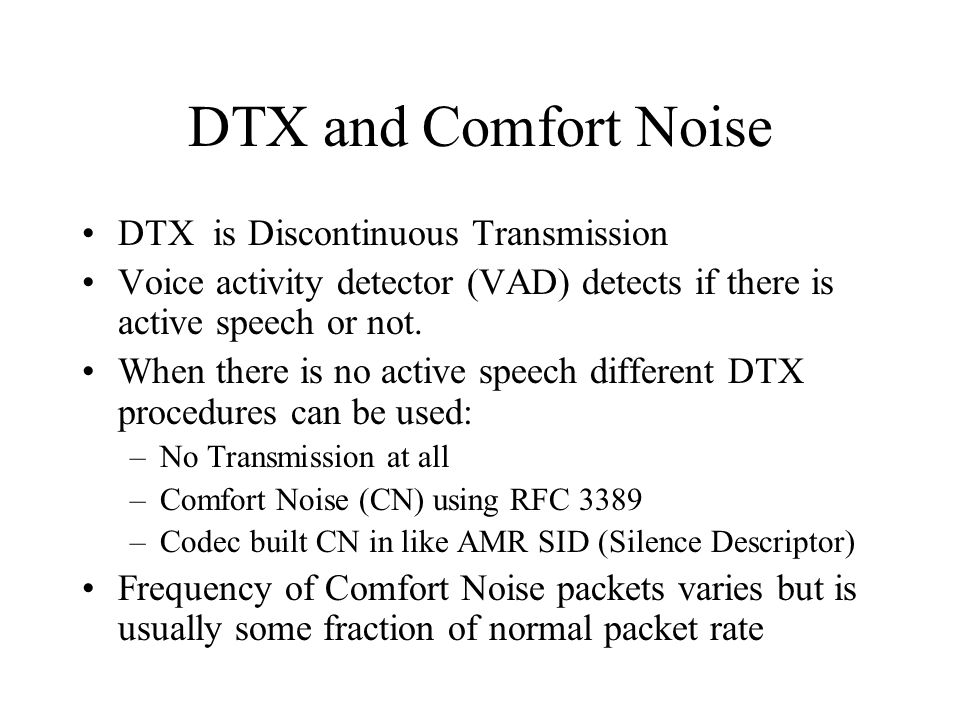 DTX and Comfort Noise

• DTX is Discontinuous Transmission
• Voice activity detector (VAD) detects if there is active speech or not.
• When there is no active speech different DTX procedures can be used:
  – No Transmission at all
  – Comfort Noise (CN) using RFC 3389
  – Codec built CN in like AMR SID (Silence Descriptor)
• Frequency of Comfort Noise packets varies but is usually some fraction of normal packet rate